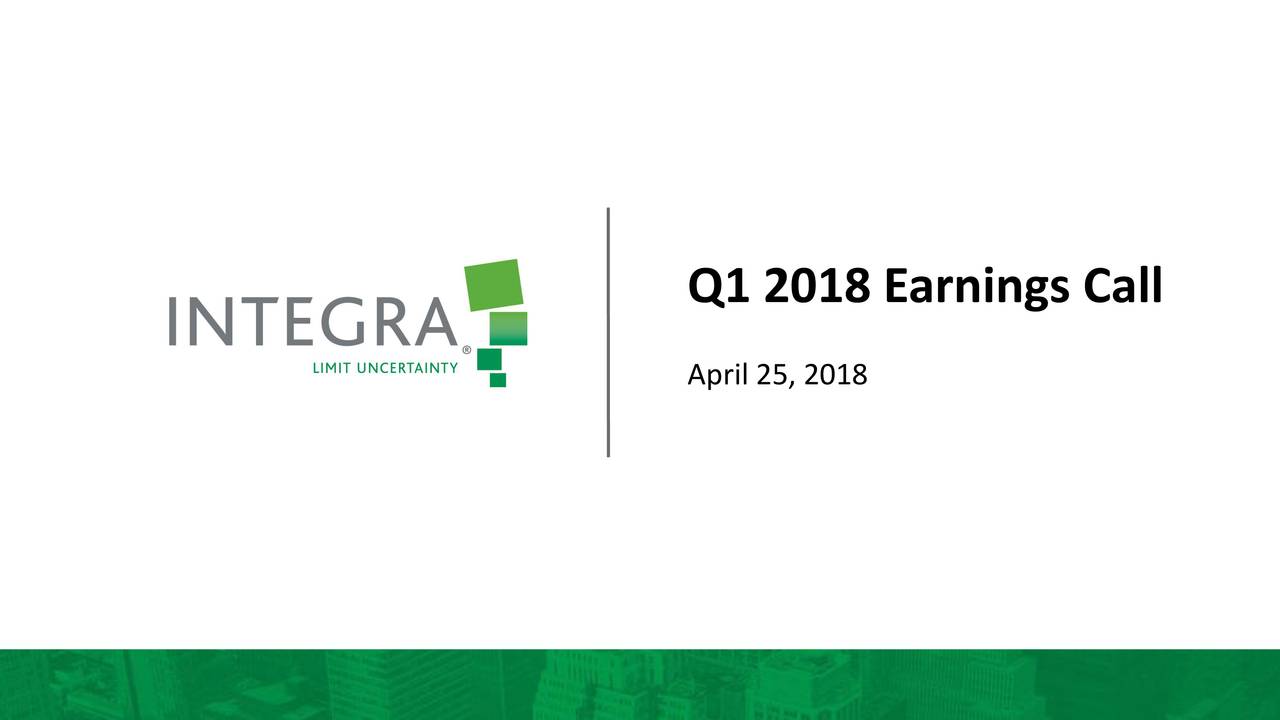 INTEGRA®
LIMIT UNCERTAINTY

Q1 2018 Earnings Call

April 25, 2018